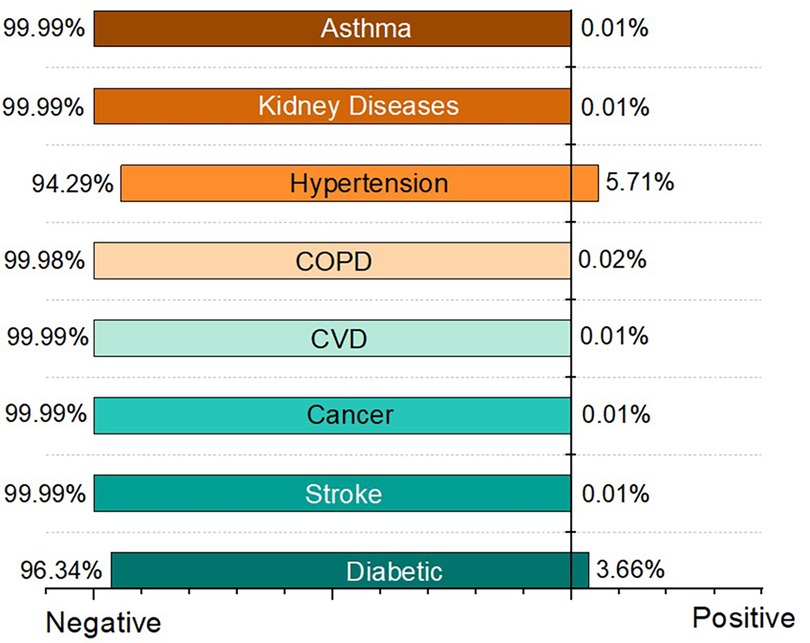 99.99% Asthma 0.01%

99.99% Kidney Diseases 0.01%

94.29% Hypertension 5.71%

99.98% COPD 0.02%

99.99% CVD 0.01%

99.99% Cancer 0.01%

99.99% Stroke 0.01%

96.34% Diabetic 3.66%

Negative

Positive